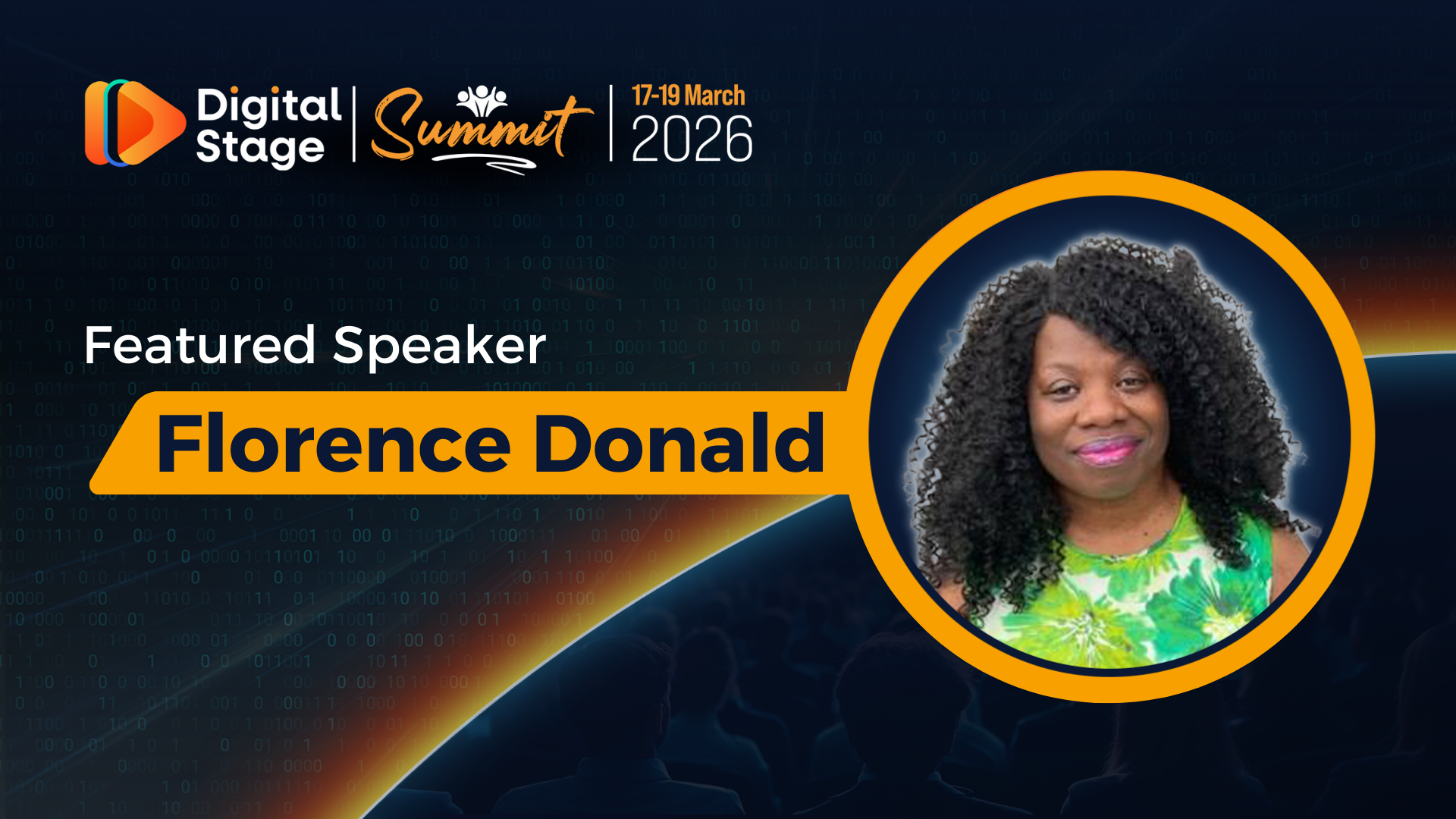 Digital Stage | Summit | 17-19 March 2026

Featured Speaker

Florence Donald